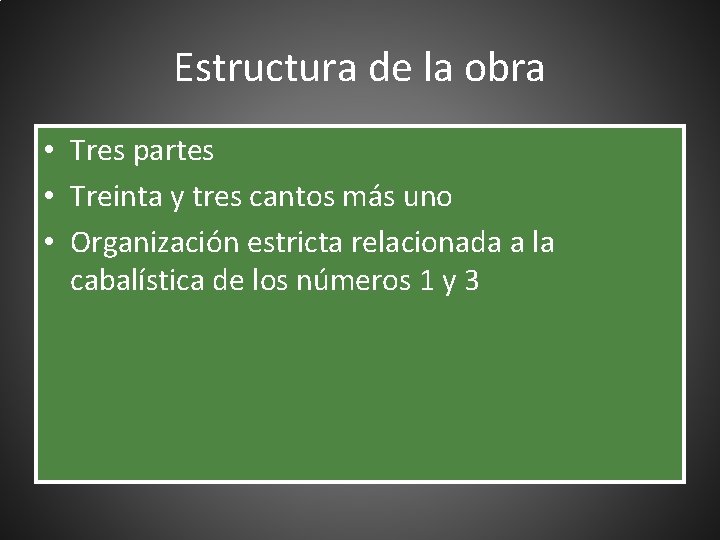 Estructura de la obra

• Tres partes
• Treinta y tres cantos más uno
• Organización estricta relacionada a la cabalística de los números 1 y 3